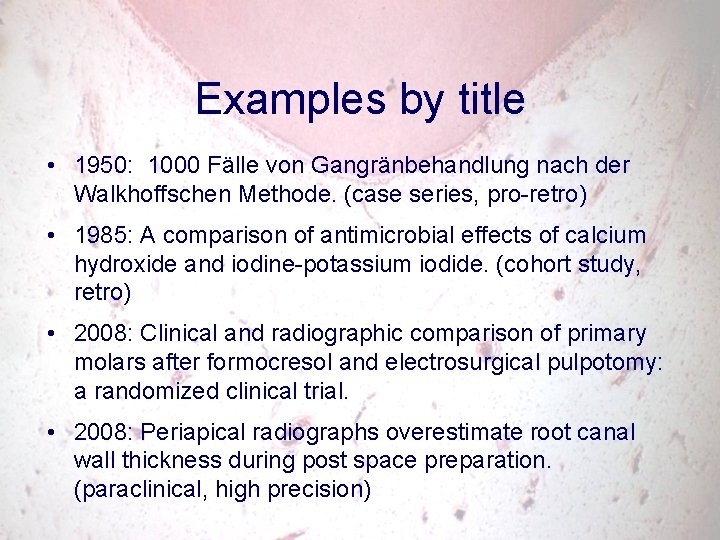 Examples by title

• 1950: 1000 Fälle von Gangränbehandlung nach der Walkhoffschen Methode. (case series, pro-retro)

• 1985: A comparison of antimicrobial effects of calcium hydroxide and iodine-potassium iodide. (cohort study, retro)

• 2008: Clinical and radiographic comparison of primary molars after formocresol and electrosurgical pulpotomy: a randomized clinical trial.

• 2008: Periapical radiographs overestimate root canal wall thickness during post space preparation. (paraclinical, high precision)